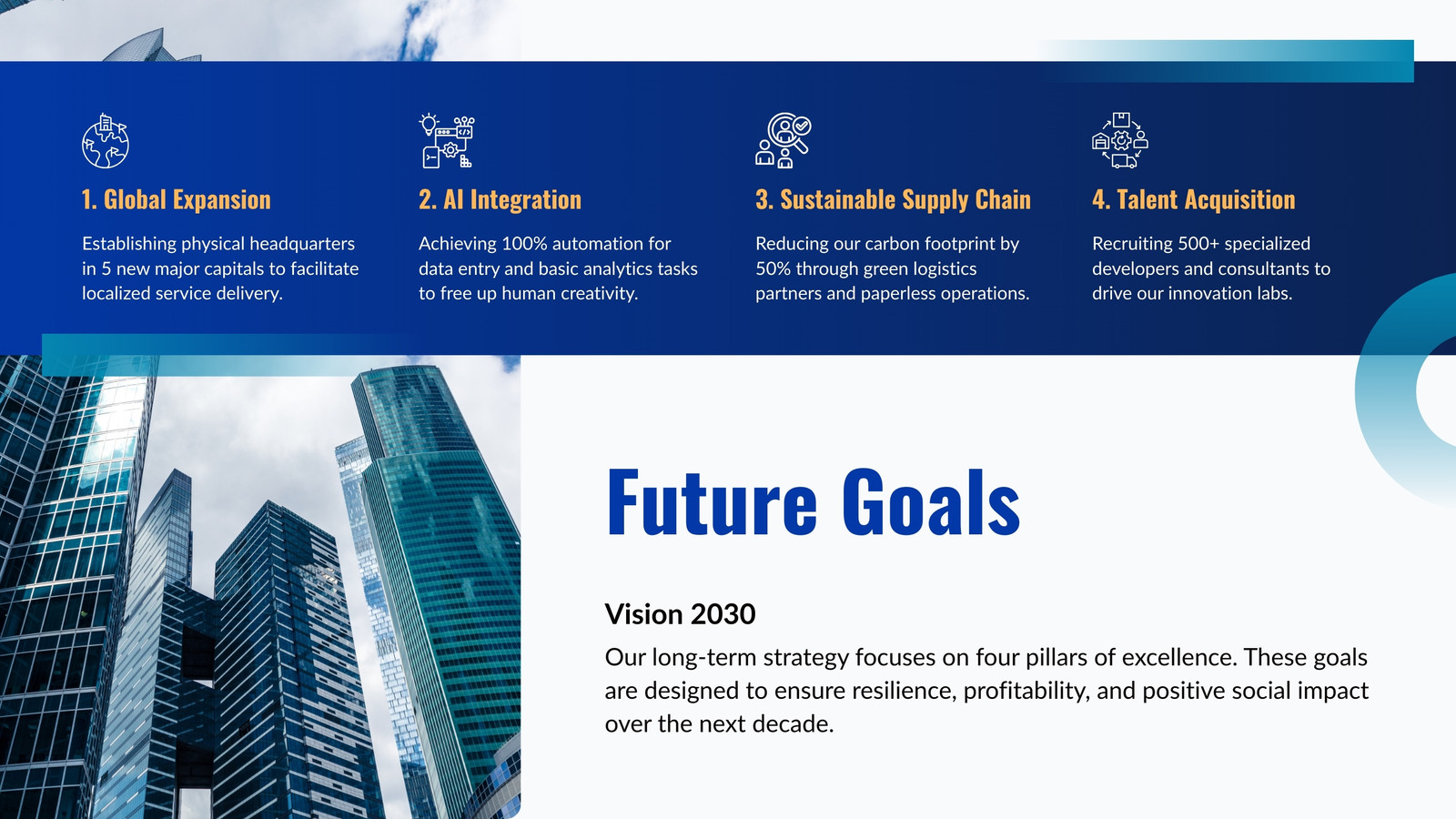 1. Global Expansion

Establishing physical headquarters in 5 new major capitals to facilitate localized service delivery.

2. AI Integration

Achieving 100% automation for data entry and basic analytics tasks to free up human creativity.

3. Sustainable Supply Chain

Reducing our carbon footprint by 50% through green logistics partners and paperless operations.

4. Talent Acquisition

Recruiting 500+ specialized developers and consultants to drive our innovation labs.

Future Goals

Vision 2030

Our long-term strategy focuses on four pillars of excellence. These goals are designed to ensure resilience, profitability, and positive social impact over the next decade.